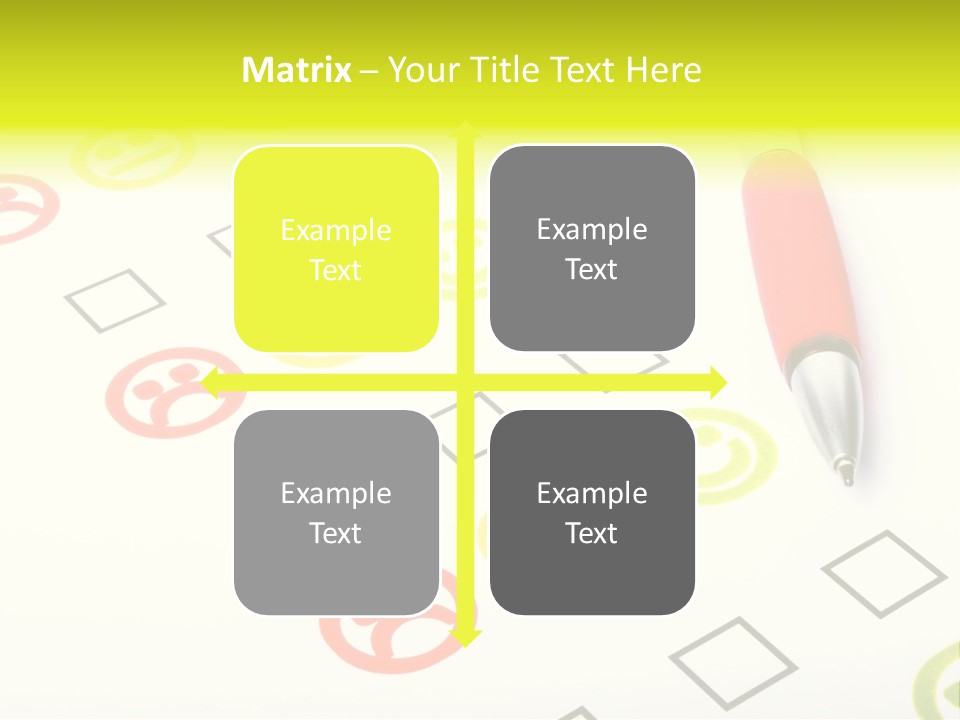 Matrix – Your Title Text Here

Example Text

Example Text

Example Text

Example Text